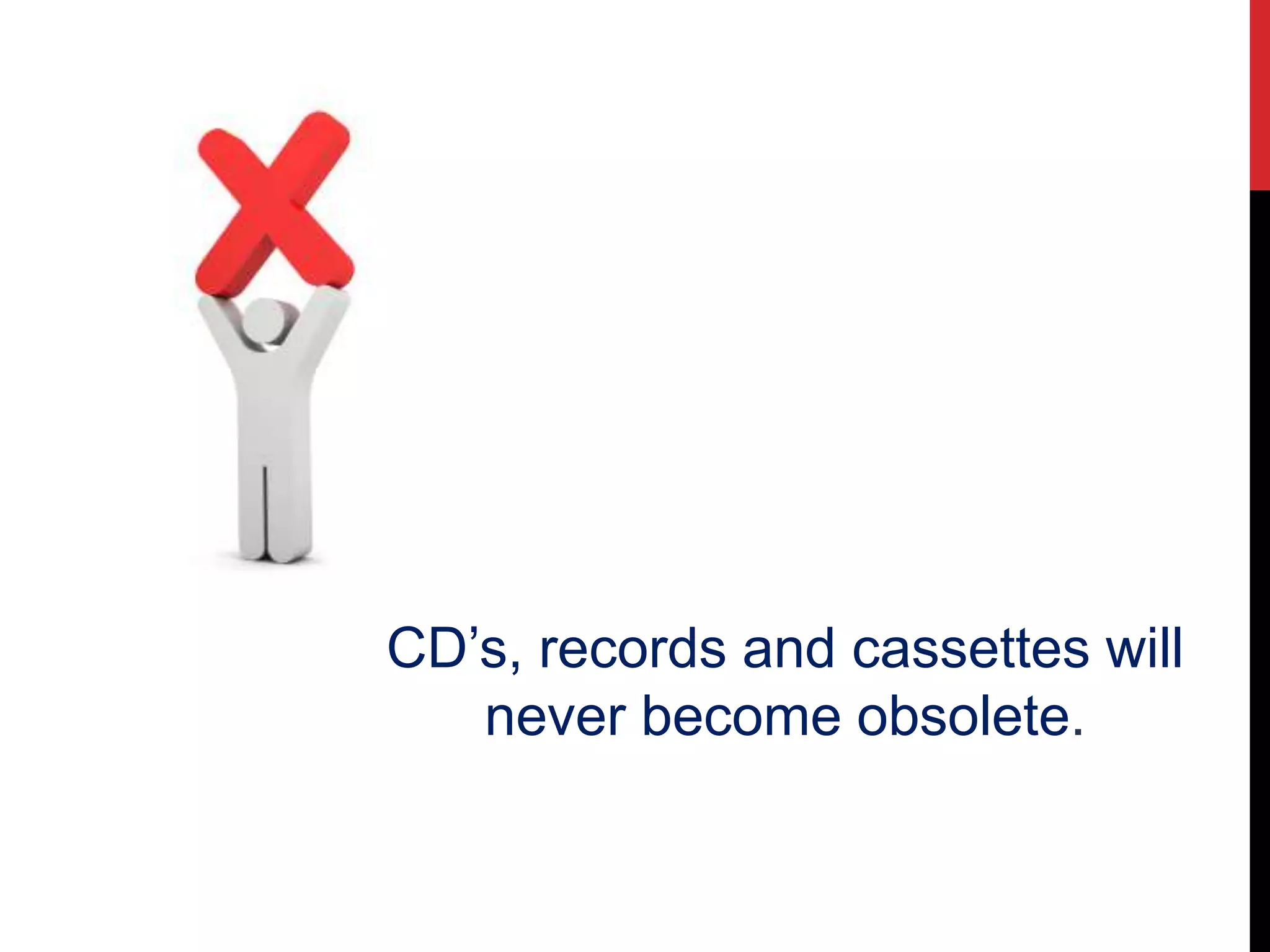 CD’s, records and cassettes will never become obsolete.